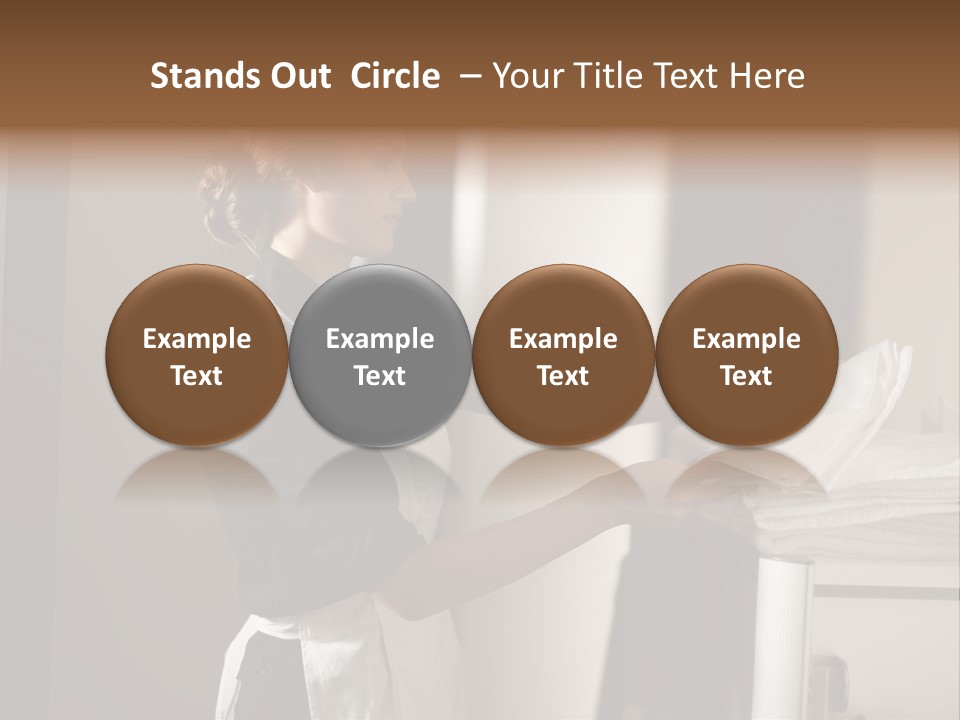 Stands Out Circle – Your Title Text Here

Example Text

Example Text

Example Text

Example Text